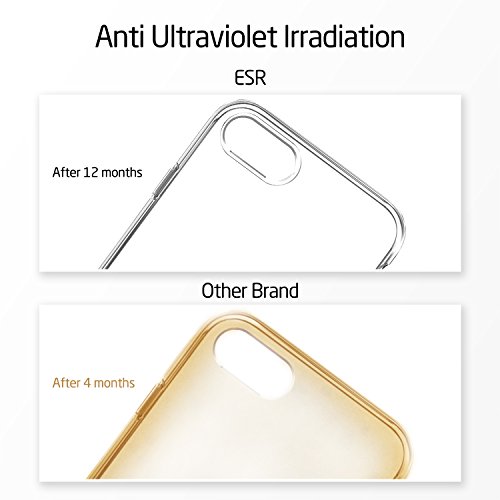 Anti Ultraviolet Irradiation

ESR

After 12 months

Other Brand

After 4 months